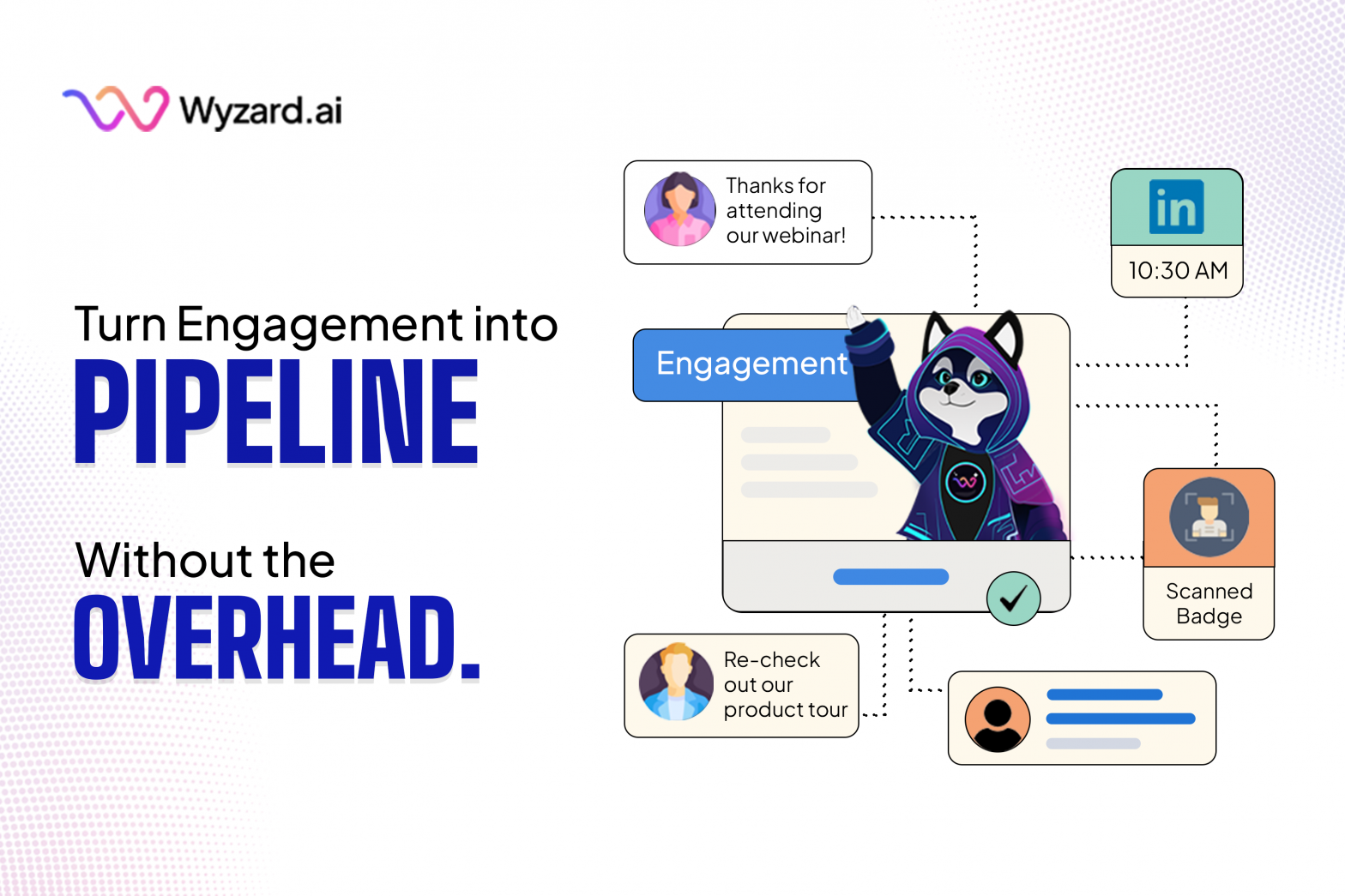 Wyzard.ai

Turn Engagement into
PIPELINE

Without the
OVERHEAD.

Thanks for attending our webinar!

in

10:30 AM

Engagement

Scanned Badge

Re-check out our product tour